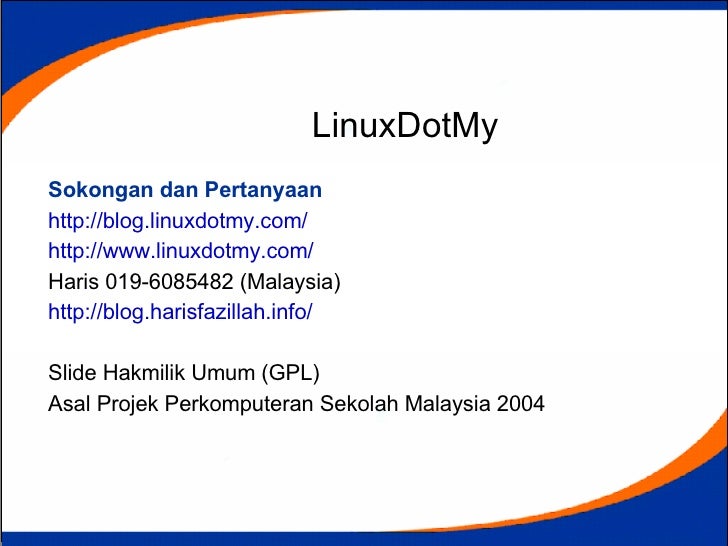 LinuxDotMy

Sokongan dan Pertanyaan
http://blog.linuxdotmy.com/
http://www.linuxdotmy.com/
Haris 019-6085482 (Malaysia)
http://blog.harisfazillah.info/

Slide Hakmilik Umum (GPL)
Asal Projek Perkomputeran Sekolah Malaysia 2004